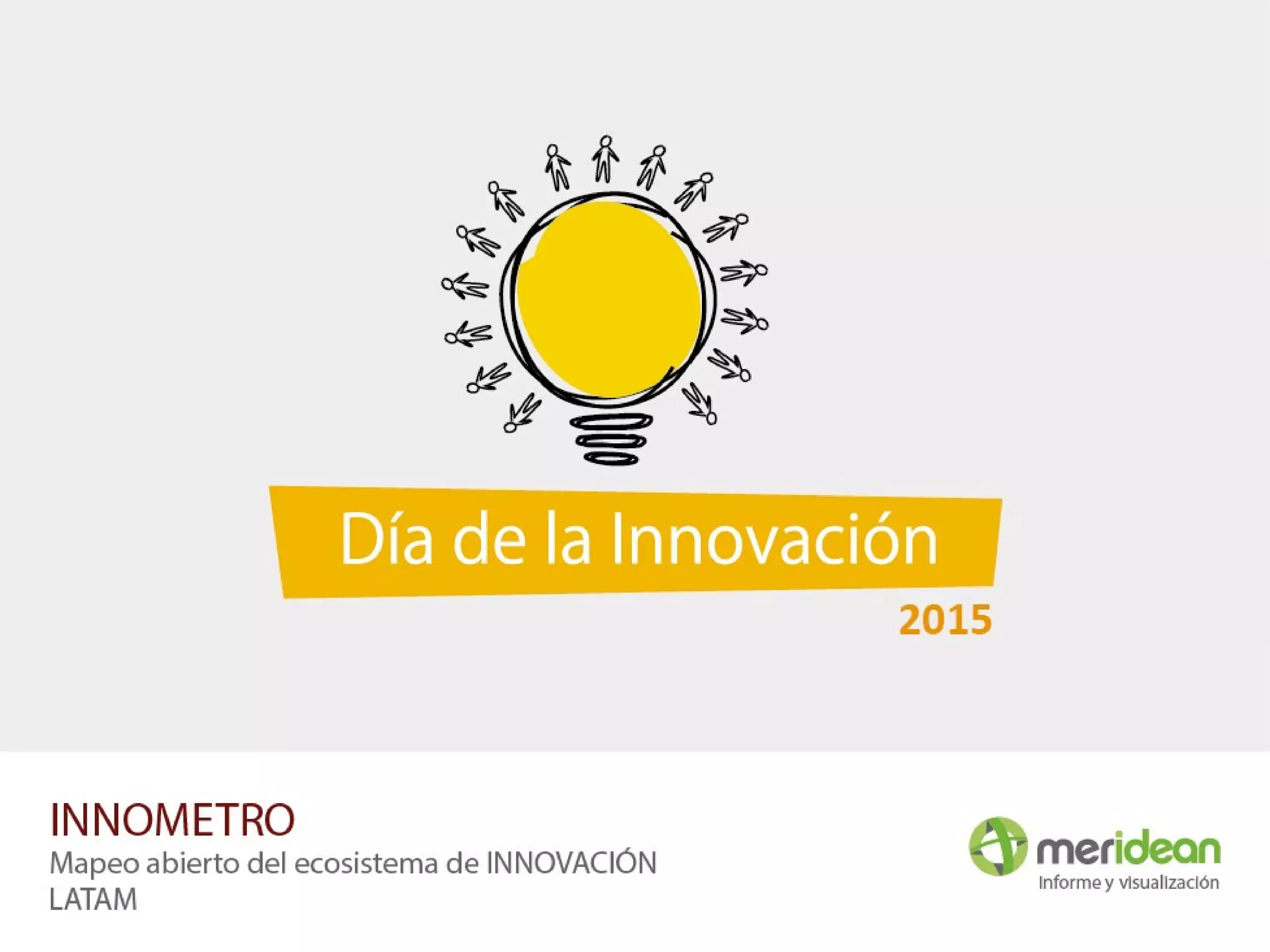 Día de la Innovación
2015

INNOMETRO
Mapeo abierto del ecosistema de INNOVACIÓN LATAM

meridean
Informe y visualización